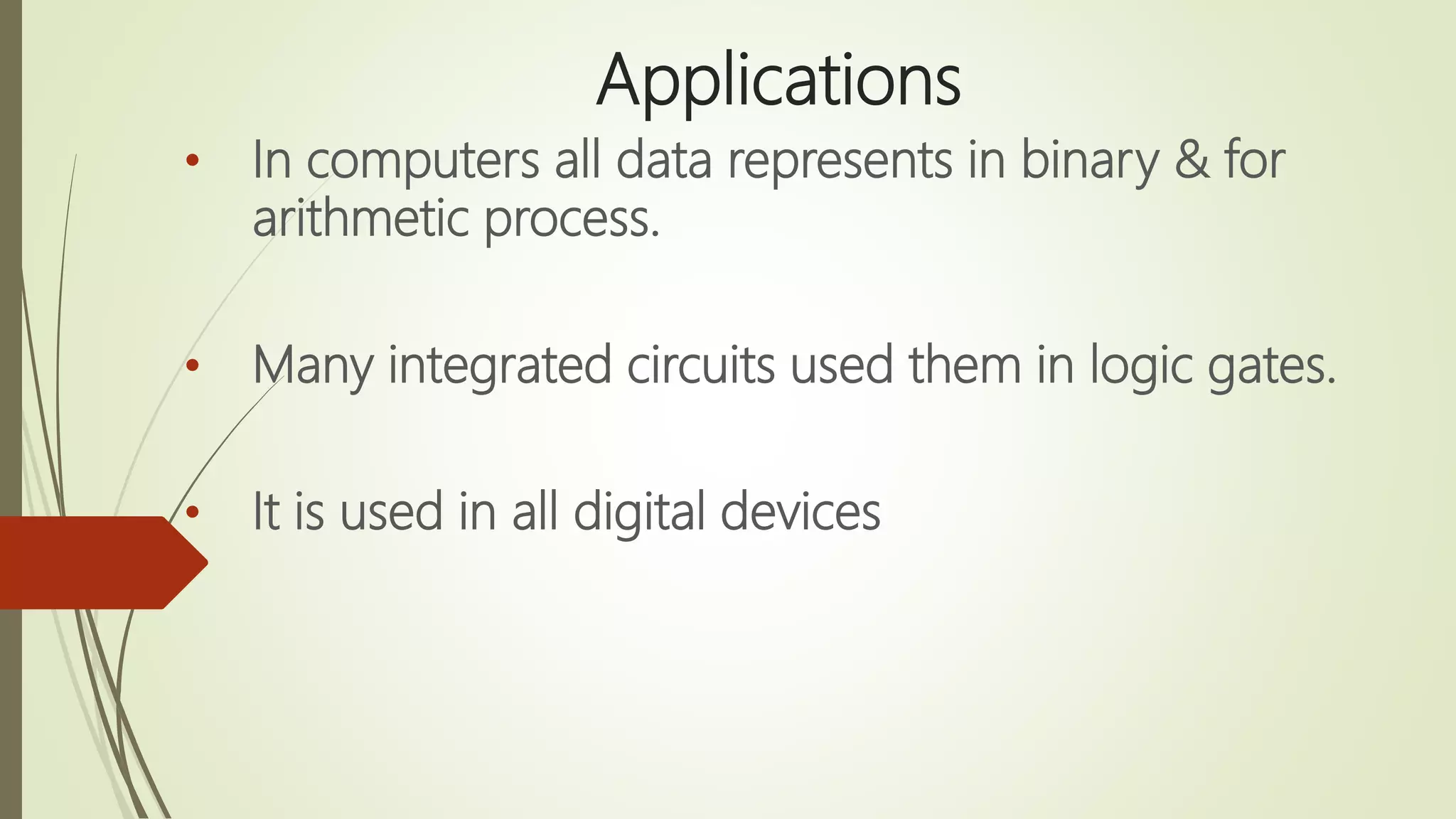 Applications

• In computers all data represents in binary & for arithmetic process.

• Many integrated circuits used them in logic gates.

• It is used in all digital devices